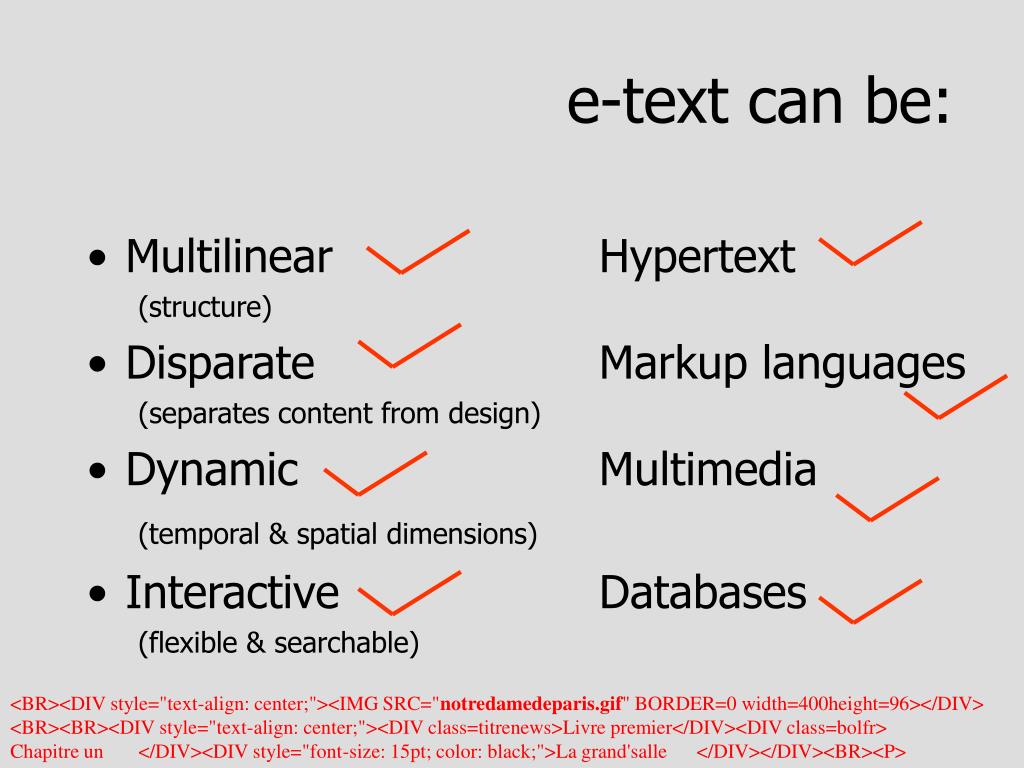 e-text can be:

• Multilinear
(structure)
• Disparate
(separates content from design)
• Dynamic
(temporal & spatial dimensions)
• Interactive
(flexible & searchable)

Hypertext

Markup languages

Multimedia

Databases

<BR><DIV style="text-align: center;"><IMG SRC="notredamedeparis.gif" BORDER=0 width=400height=96></DIV>
<BR><BR><DIV style="text-align: center;"><DIV class=titrenews>Livre premier</DIV><DIV class=bolfr>
Chapitre un </DIV><DIV style="font-size: 15pt; color: black;">La grand'salle </DIV></DIV><BR><P>